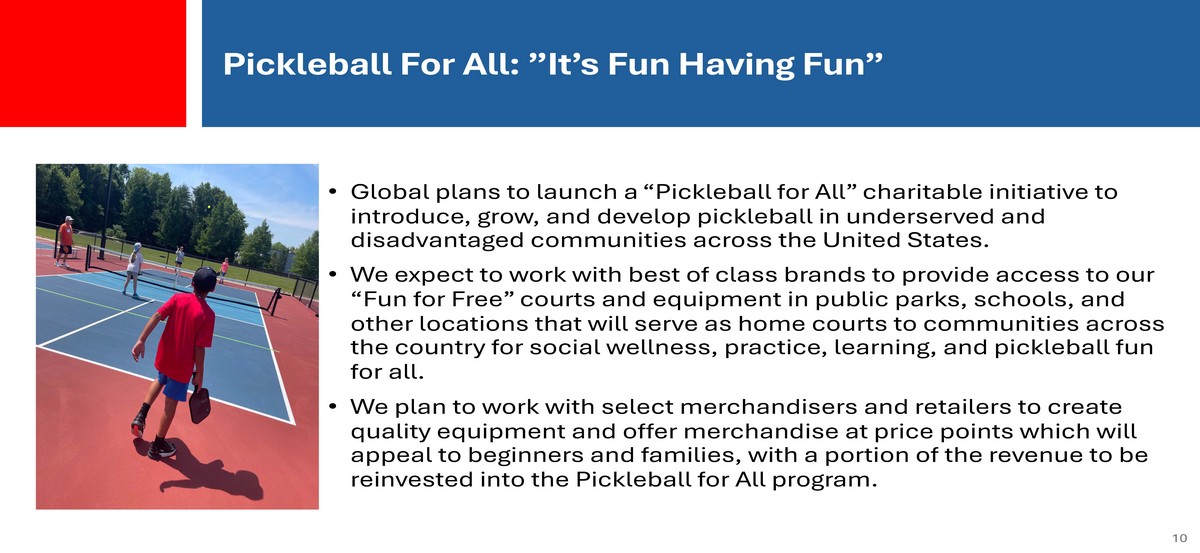 Pickleball For All: ”It’s Fun Having Fun”

• Global plans to launch a “Pickleball for All” charitable initiative to introduce, grow, and develop pickleball in underserved and disadvantaged communities across the United States.

• We expect to work with best of class brands to provide access to our “Fun for Free” courts and equipment in public parks, schools, and other locations that will serve as home courts to communities across the country for social wellness, practice, learning, and pickleball fun for all.

• We plan to work with select merchandisers and retailers to create quality equipment and offer merchandise at price points which will appeal to beginners and families, with a portion of the revenue to be reinvested into the Pickleball for All program.

10